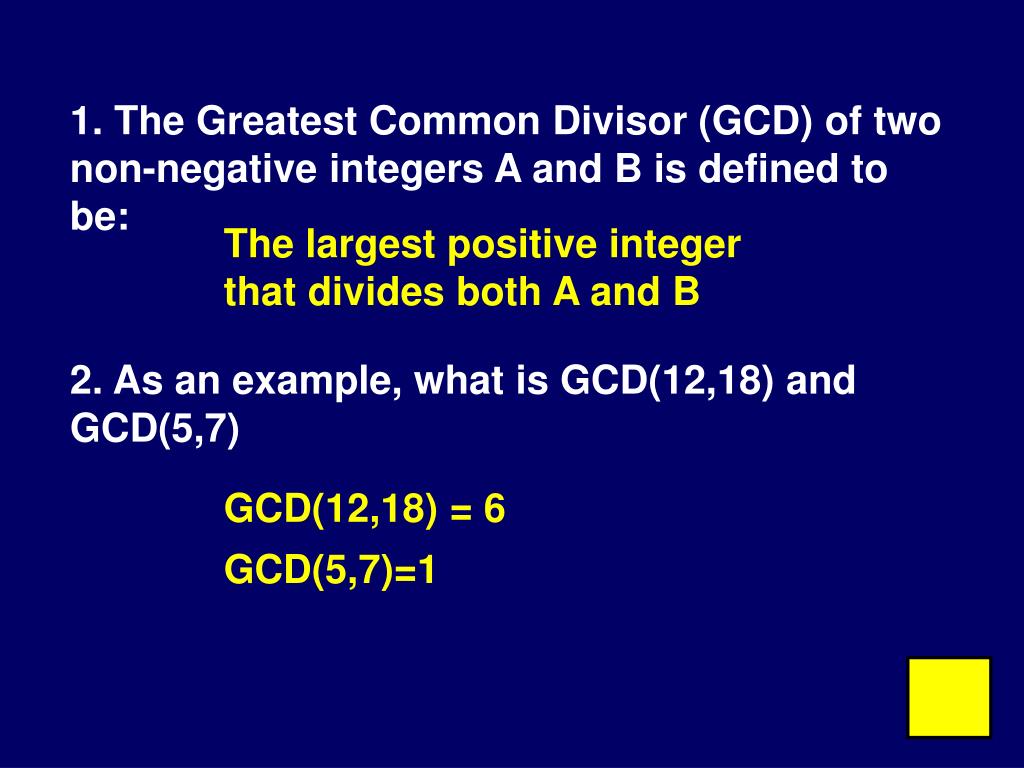 1. The Greatest Common Divisor (GCD) of two non-negative integers A and B is defined to be:

The largest positive integer that divides both A and B

2. As an example, what is GCD(12,18) and GCD(5,7)

GCD(12,18) = 6

GCD(5,7)=1